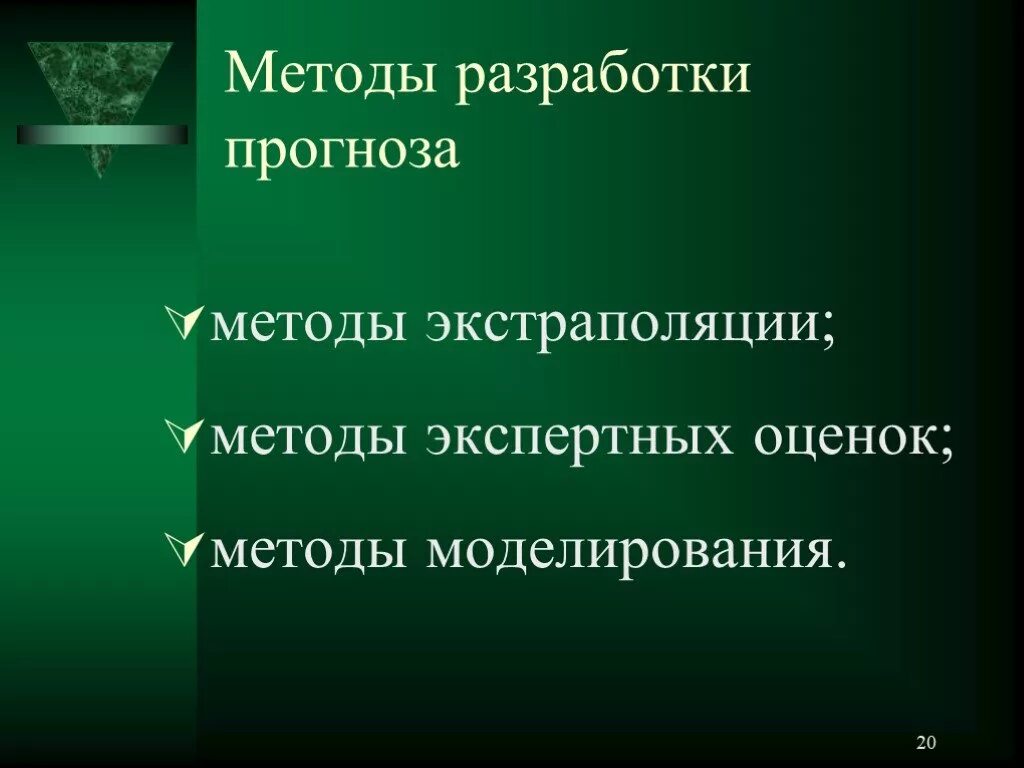 Методы разработки прогноза

методы экстраполяции;

методы экспертных оценок;

методы моделирования.

20